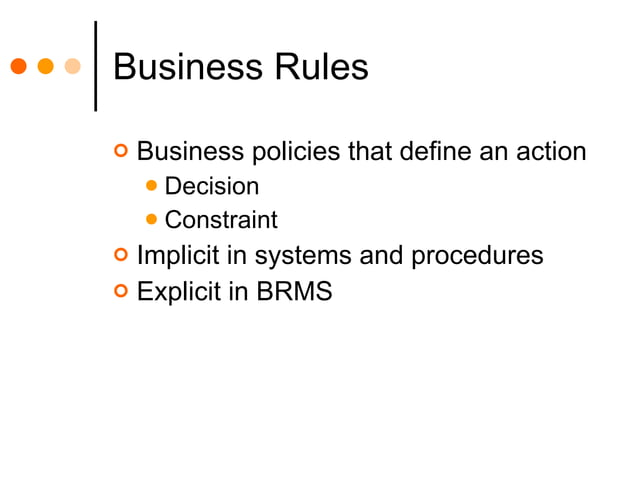 Business Rules

Business policies that define an action
Decision
Constraint
Implicit in systems and procedures
Explicit in BRMS